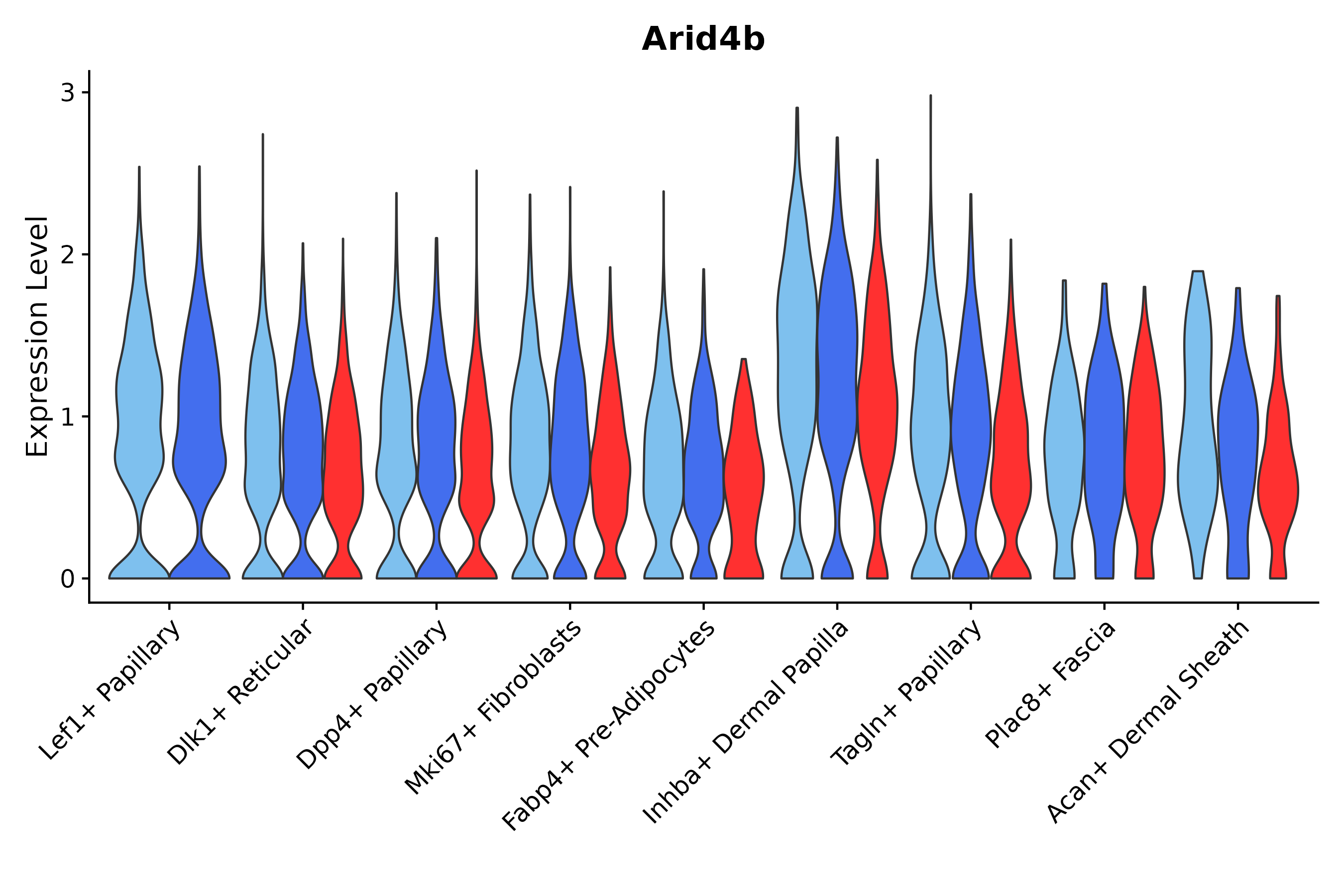 Arid4b

Expression Level

3
2
1
0

Lef1+ Papillary
Dlk1+ Reticular
Dpp4+ Papillary
Mki67+ Fibroblasts
Fabp4+ Pre-Adipocytes
Inhba+ Dermal Papilla
Tagln+ Papillary
Plac8+ Fascia
Acan+ Dermal Sheath